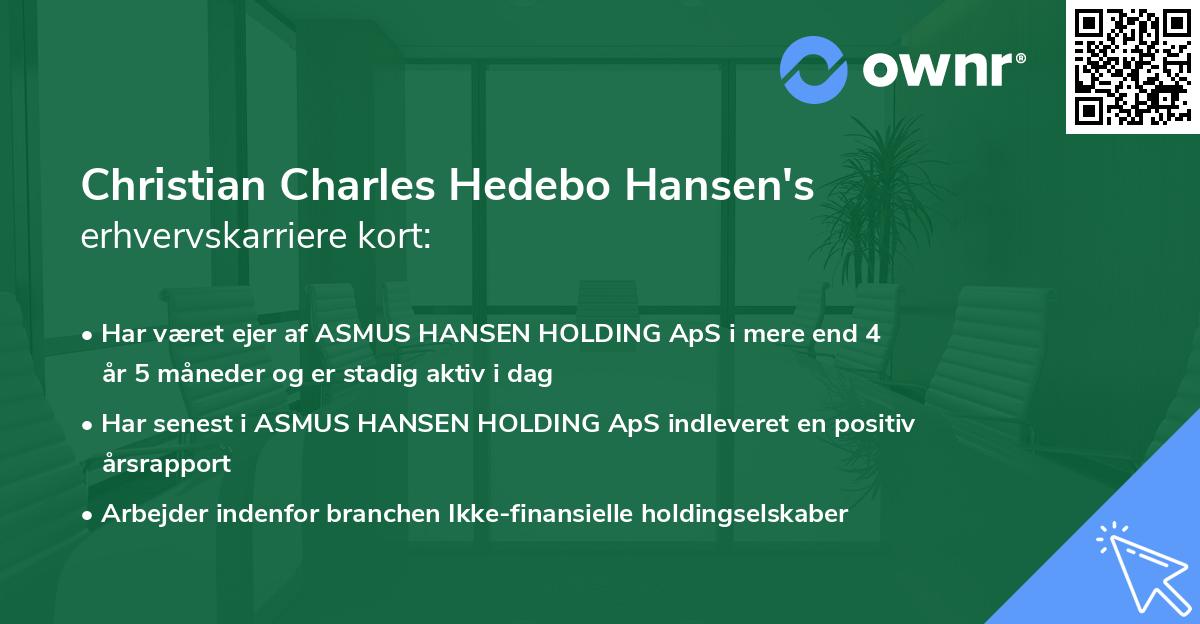 ownr®

Christian Charles Hedebo Hansen's
erhvervskarriere kort:

• Har været ejer af ASMUS HANSEN HOLDING ApS i mere end 4 år 5 måneder og er stadig aktiv i dag

• Har senest i ASMUS HANSEN HOLDING ApS indleveret en positiv årsrapport

• Arbejder indenfor branchen Ikke-finansielle holdingselskaber